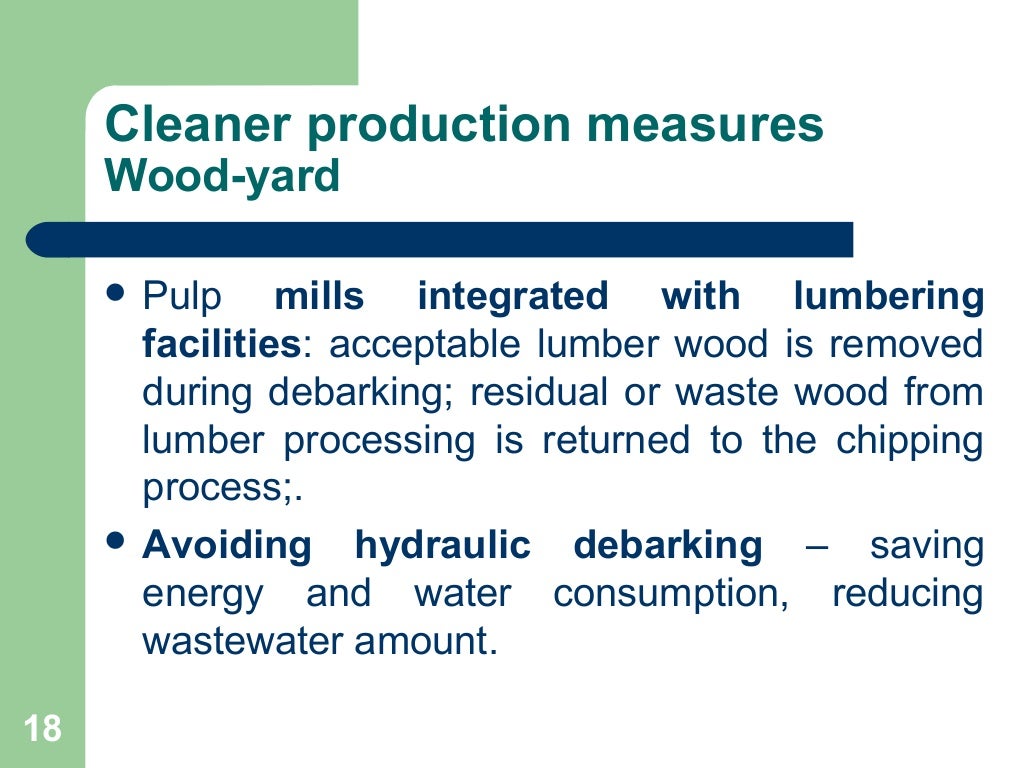 Cleaner production measures
Wood-yard

• Pulp mills integrated with lumbering facilities: acceptable lumber wood is removed during debarking; residual or waste wood from lumber processing is returned to the chipping process;.

• Avoiding hydraulic debarking – saving energy and water consumption, reducing wastewater amount.

18